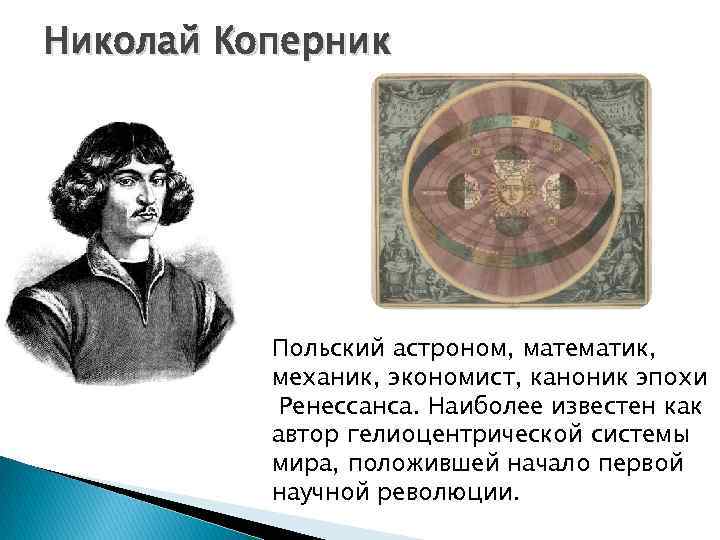 Николай Коперник

Польский астроном, математик, механик, экономист, каноник эпохи Ренессанса. Наиболее известен как автор гелиоцентрической системы мира, положившей начало первой научной революции.